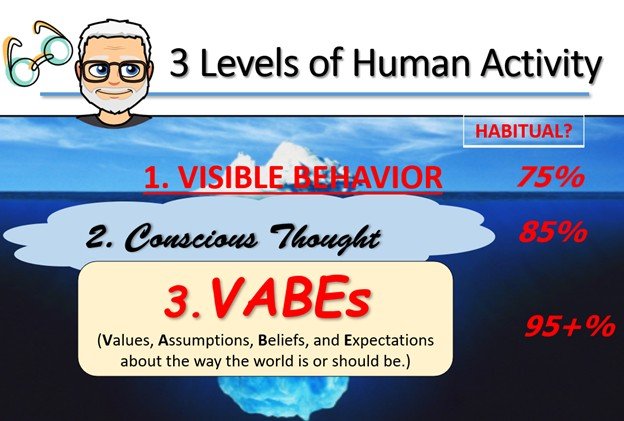 3 Levels of Human Activity

HABITUAL?

1. VISIBLE BEHAVIOR

75%

2. Conscious Thought

85%

3.VABEs

(Values, Assumptions, Beliefs, and Expectations about the way the world is or should be.)

95+%